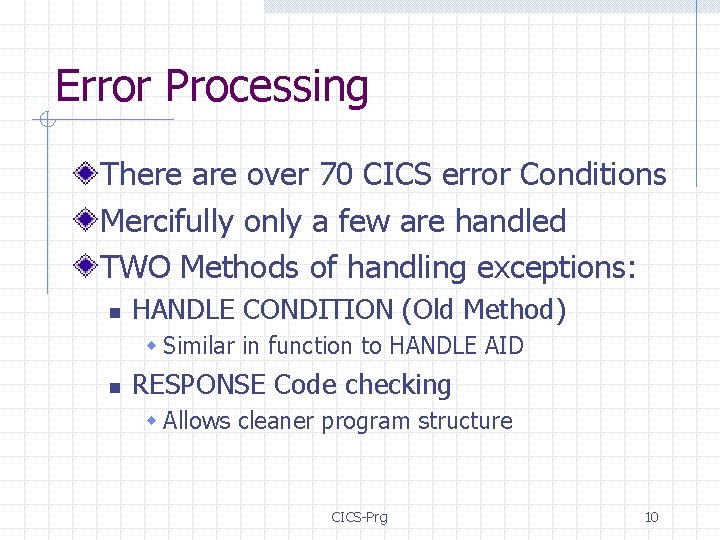 Error Processing

There are over 70 CICS error Conditions

Mercifully only a few are handled

TWO Methods of handling exceptions:

HANDLE CONDITION (Old Method)

Similar in function to HANDLE AID

RESPONSE Code checking

Allows cleaner program structure

CICS-Prg

10